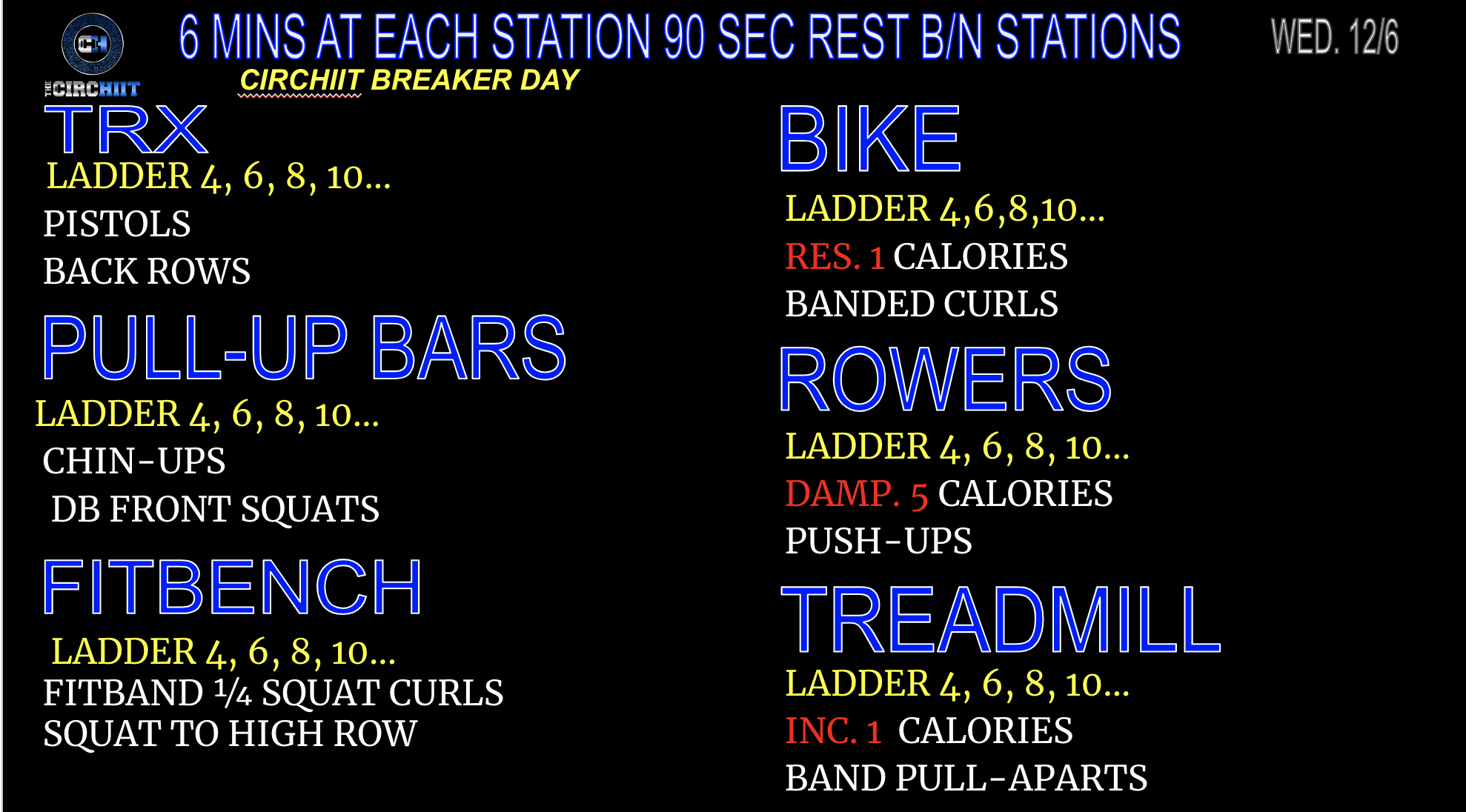 CH
THE CIRCHIIT

6 MINS AT EACH STATION 90 SEC REST B/N STATIONS

WED. 12/6

CIRCHIIT BREAKER DAY

TRX

LADDER 4, 6, 8, 10...

PISTOLS

BACK ROWS

PULL-UP BARS

LADDER 4, 6, 8, 10...

CHIN-UPS

DB FRONT SQUATS

FITBENCH

LADDER 4, 6, 8, 10...

FITBAND ¼ SQUAT CURLS

SQUAT TO HIGH ROW

BIKE

LADDER 4,6,8,10...

RES. 1 CALORIES

BANDED CURLS

ROWERS

LADDER 4, 6, 8, 10...

DAMP. 5 CALORIES

PUSH-UPS

TREADMILL

LADDER 4, 6, 8, 10...

INC. 1 CALORIES

BAND PULL-APARTS